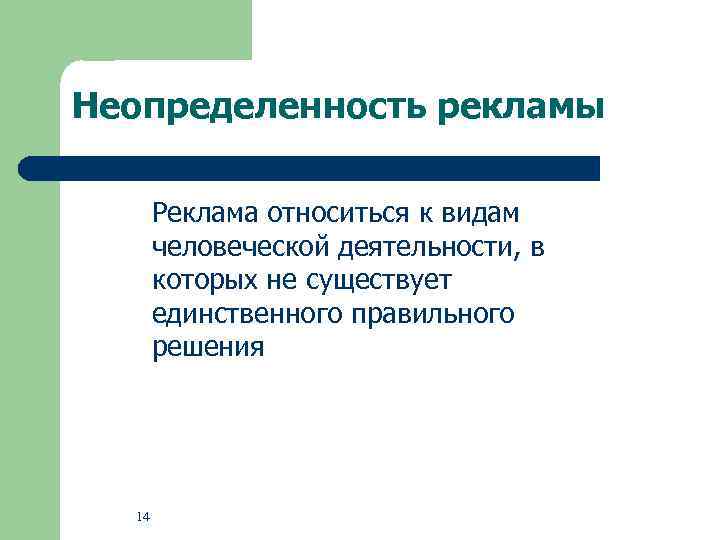 Неопределенность рекламы

Реклама относиться к видам человеческой деятельности, в которых не существует единственного правильного решения

14